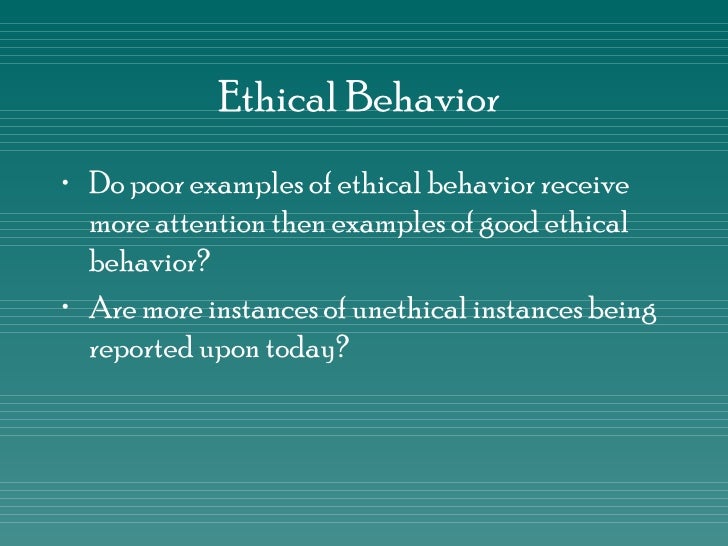 Ethical Behavior

• Do poor examples of ethical behavior receive more attention then examples of good ethical behavior?

• Are more instances of unethical instances being reported upon today?